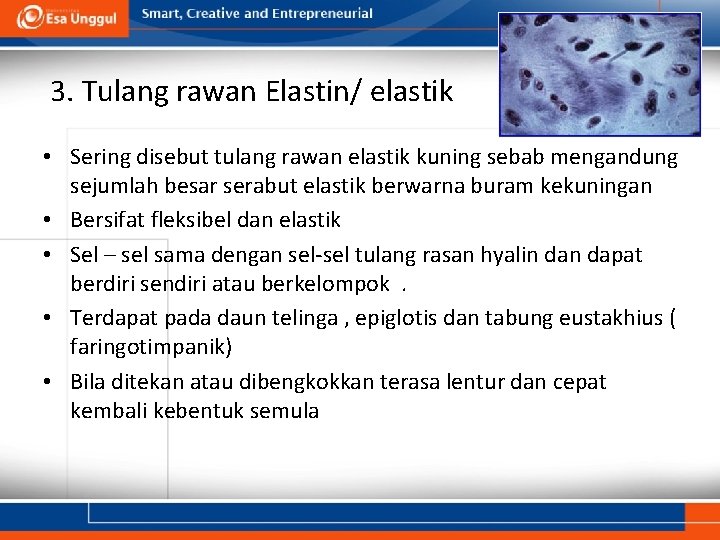 Esa Unggul

Smart, Creative and Entrepreneurial

3. Tulang rawan Elastin/ elastik

• Sering disebut tulang rawan elastik kuning sebab mengandung sejumlah besar serabut elastik berwarna buram kekuningan
• Bersifat fleksibel dan elastik
• Sel – sel sama dengan sel-sel tulang rasan hyalin dan dapat berdiri sendiri atau berkelompok .
• Terdapat pada daun telinga , epiglotis dan tabung eustakhius ( faringotimpanik)
• Bila ditekan atau dibengkokkan terasa lentur dan cepat kembali kebentuk semula